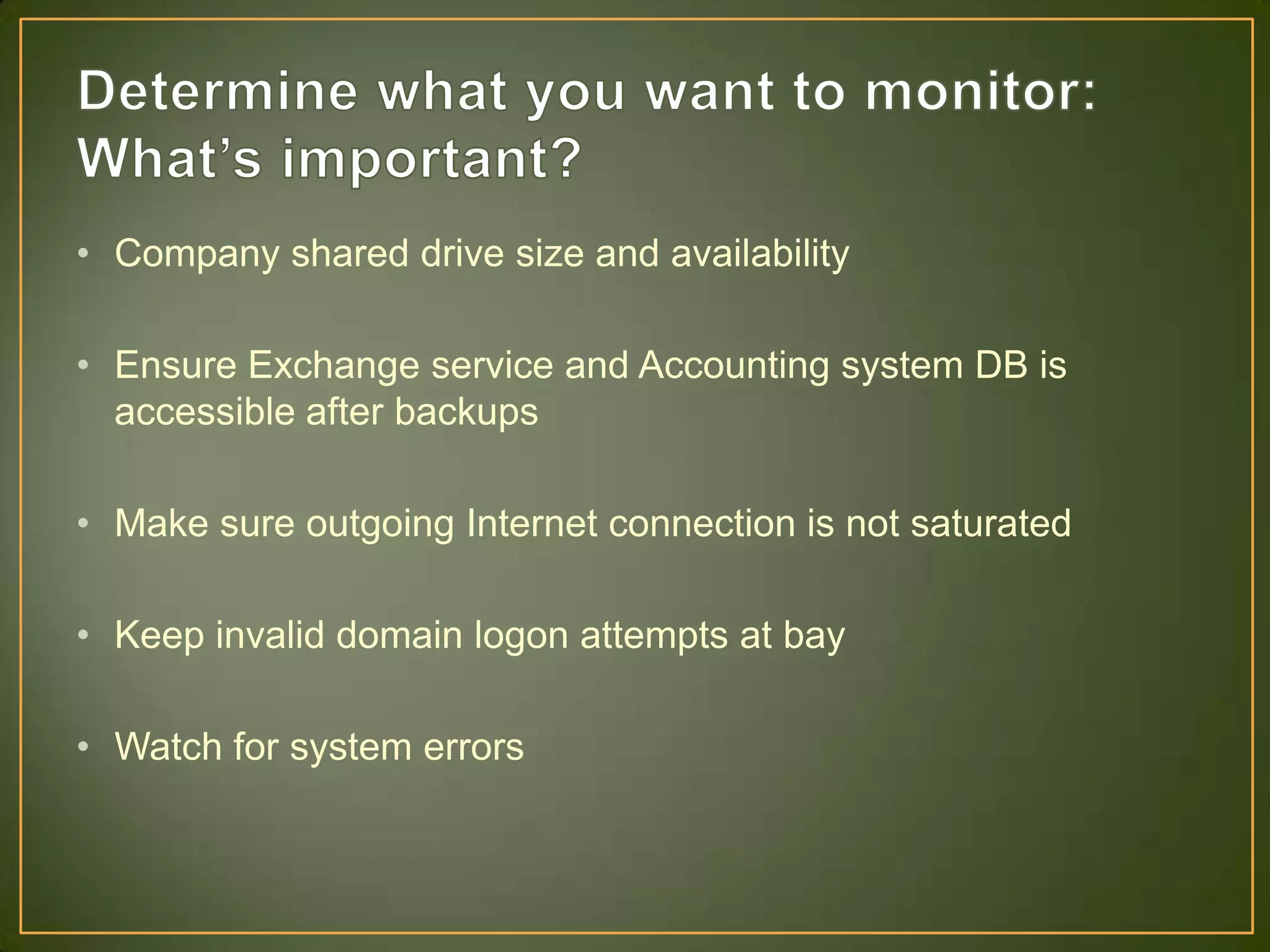 Determine what you want to monitor: What’s important?

• Company shared drive size and availability

• Ensure Exchange service and Accounting system DB is accessible after backups

• Make sure outgoing Internet connection is not saturated

• Keep invalid domain logon attempts at bay

• Watch for system errors